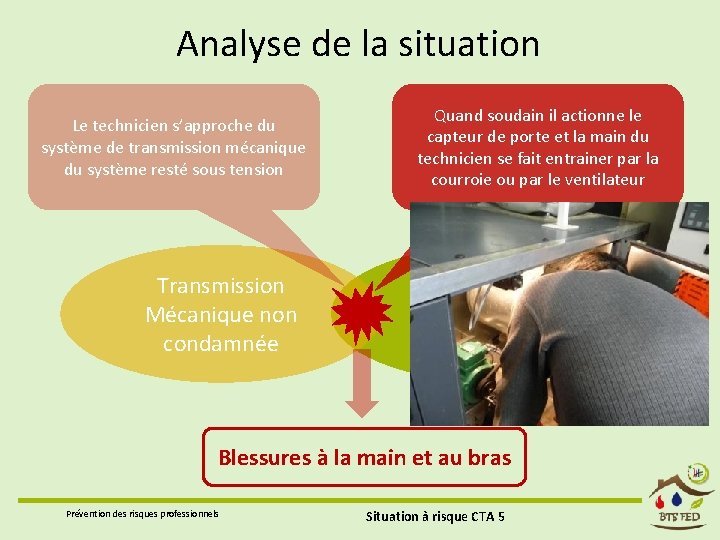 Analyse de la situation

Le technicien s'approche du système de transmission mécanique du système resté sous tension

Quand soudain il actionne le capteur de porte et la main du technicien se fait entrainer par la courroie ou par le ventilateur

Transmission Mécanique non condamnée

Blessures à la main et au bras

Prévention des risques professionnels

Situation à risque CTA 5

BTS FED